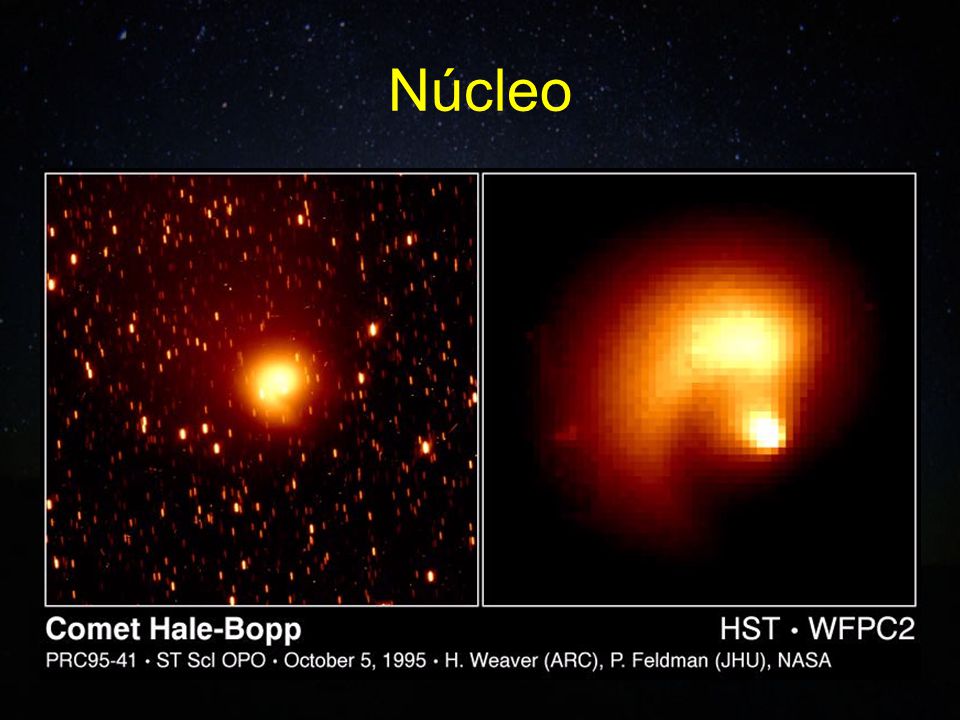 Núcleo

Comet Hale-Bopp

HST • WFPC2

PRC95-41 • ST ScI OPO • October 5, 1995 • H. Weaver (ARC), P. Feldman (JHU), NASA